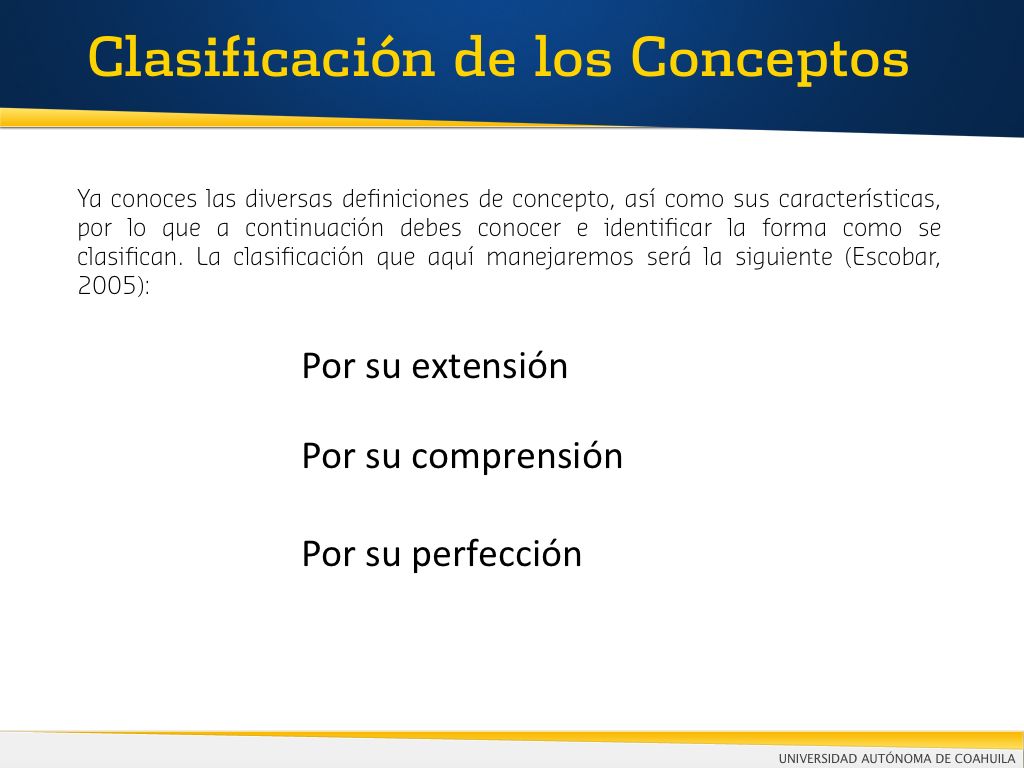 Clasificación de los Conceptos

Ya conoces las diversas definiciones de concepto, así como sus características, por lo que a continuación debes conocer e identificar la forma como se clasifican. La clasificación que aquí manejaremos será la siguiente (Escobar, 2005):

Por su extensión

Por su comprensión

Por su perfección

UNIVERSIDAD AUTÓNOMA DE COAHUILA